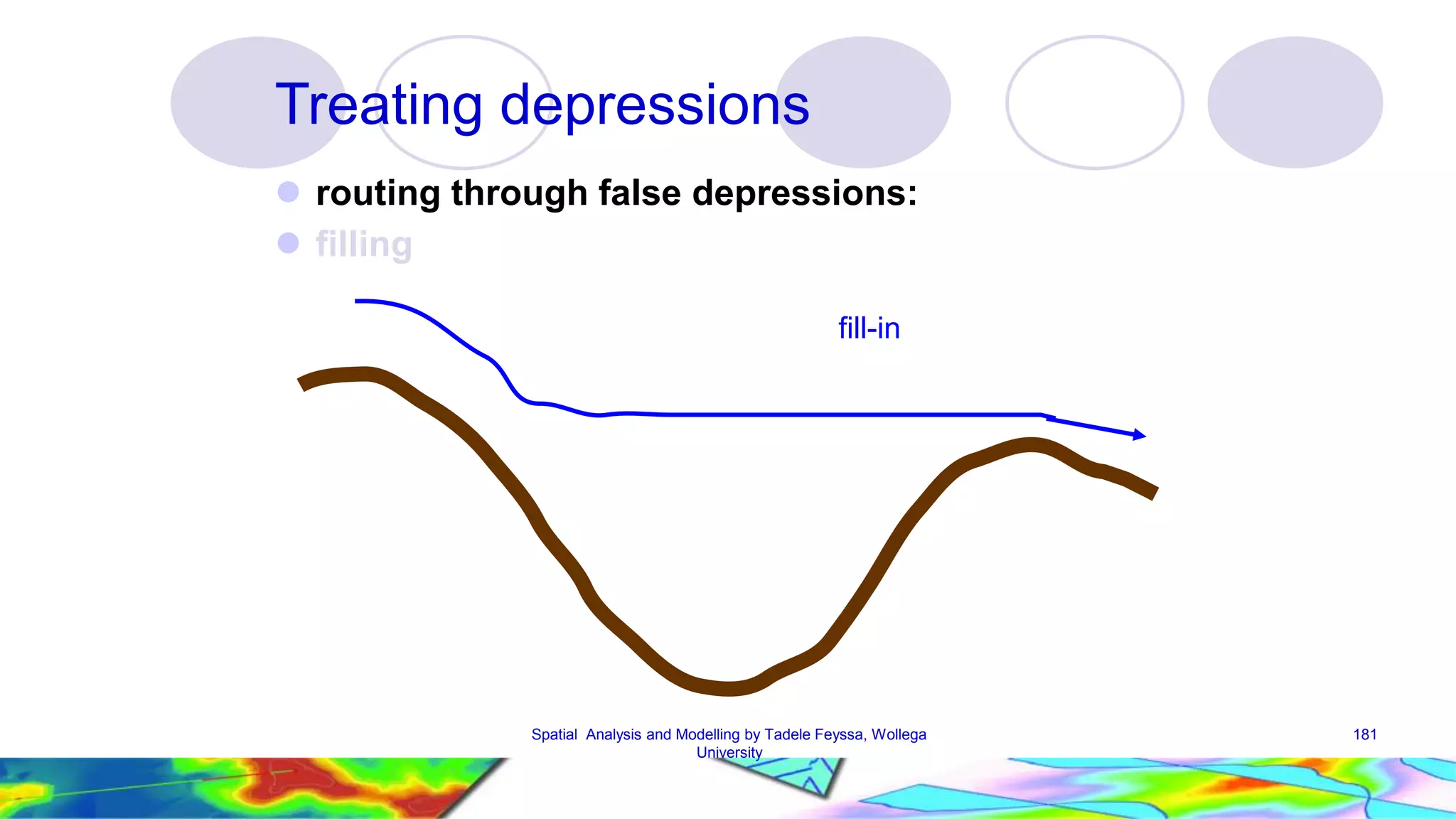 Treating depressions

routing through false depressions:

filling

fill-in

Spatial Analysis and Modelling by Tadele Feyssa, Wollega University

181